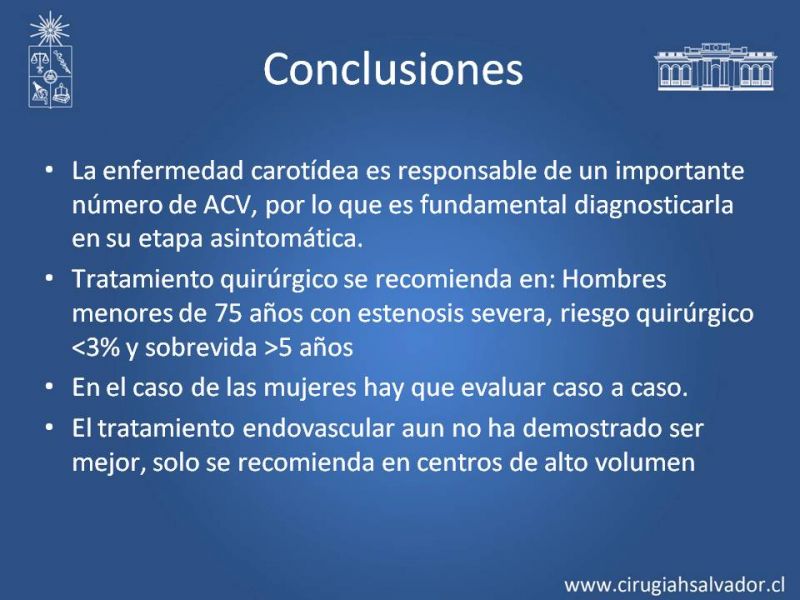 Conclusiones

• La enfermedad carotídea es responsable de un importante número de ACV, por lo que es fundamental diagnosticarla en su etapa asintomática.
• Tratamiento quirúrgico se recomienda en: Hombres menores de 75 años con estenosis severa, riesgo quirúrgico <3% y sobrevida >5 años
• En el caso de las mujeres hay que evaluar caso a caso.
• El tratamiento endovascular aun no ha demostrado ser mejor, solo se recomienda en centros de alto volumen

www.cirugiahsalvador.cl